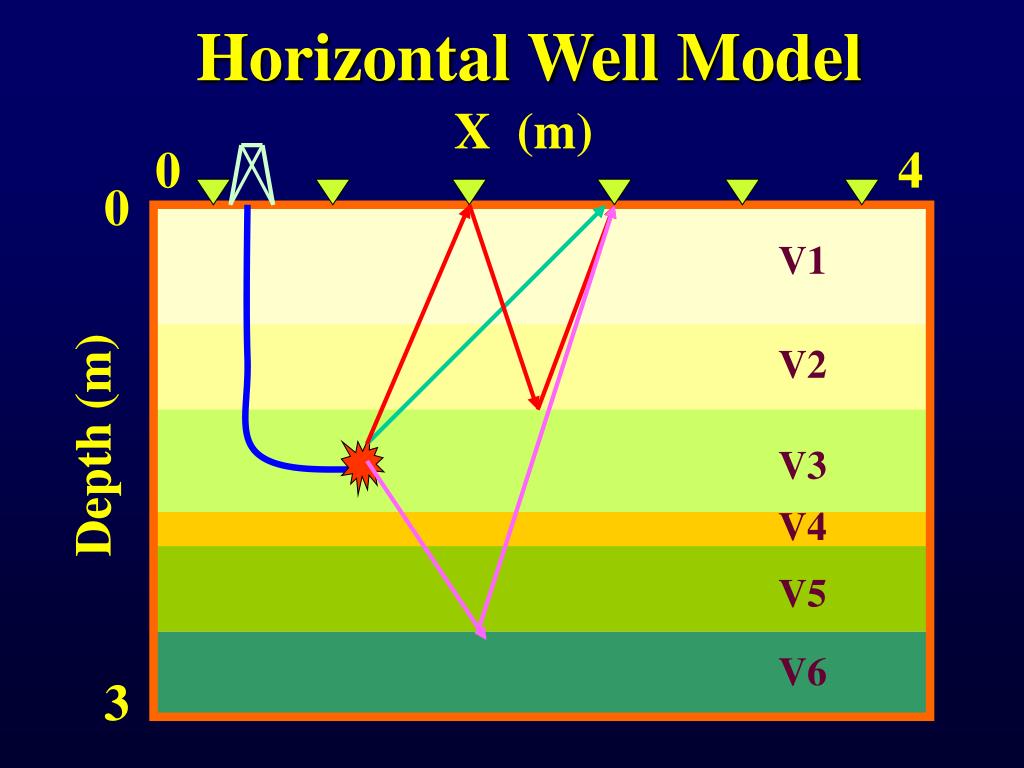 Horizontal Well Model

X (m)

0

4

0

Depth (m)

3

V1

V2

V3

V4

V5

V6